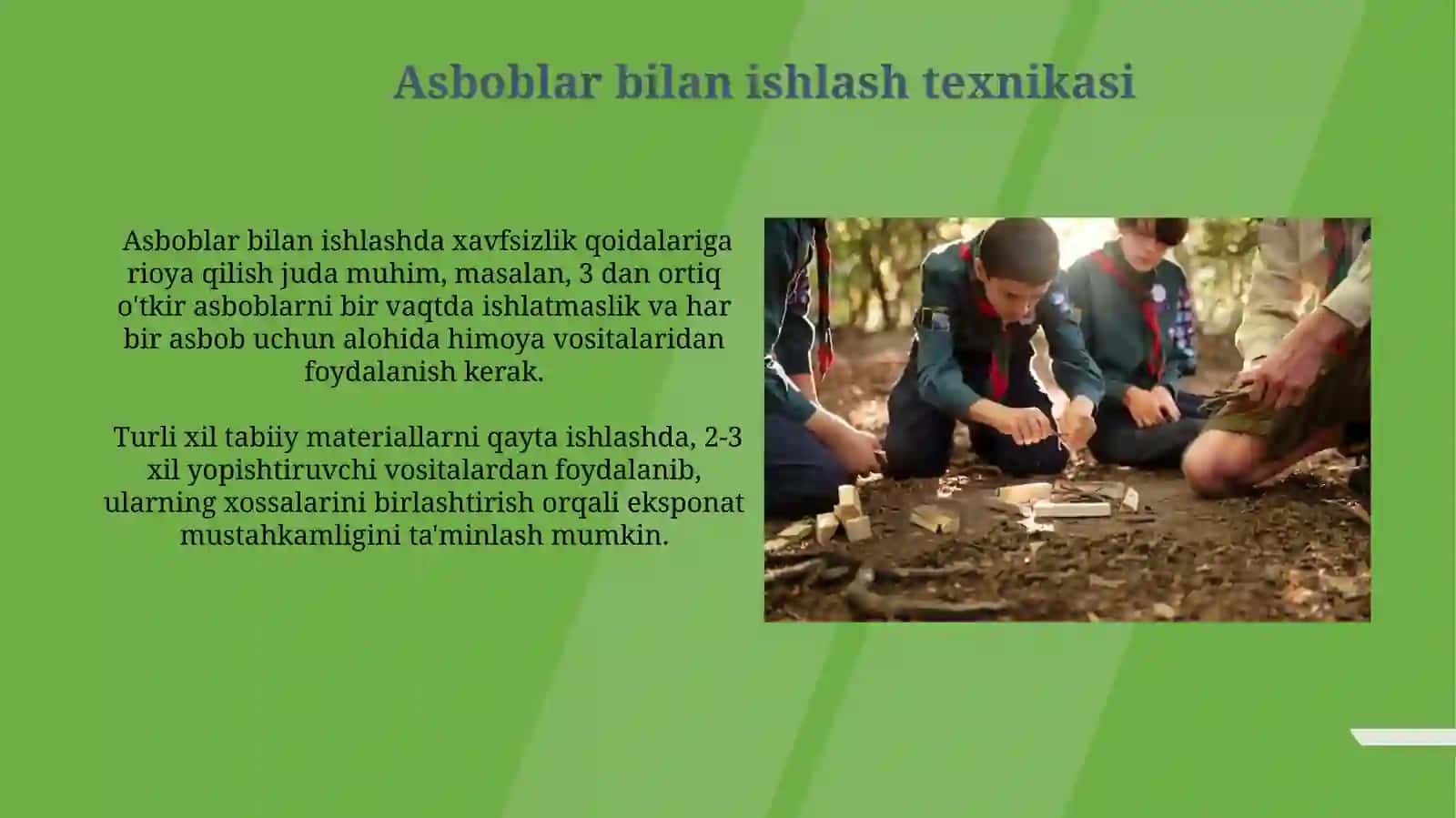 Asboblar bilan ishlash texnikasi

Asboblar bilan ishlashda xavfsizlik qoidalariga rioya qilish juda muhim, masalan, 3 dan ortiq o'tkir asboblarni bir vaqtda ishlatmaslik va har bir asbob uchun alohida himoya vositalaridan foydalanish kerak.

Turli xil tabiiy materiallarni qayta ishlashda, 2-3 xil yopishtiruvchi vositalardan foydalanib, ularning xossalarini birlashtirish orqali eksponat mustahkamligini ta'minlash mumkin.